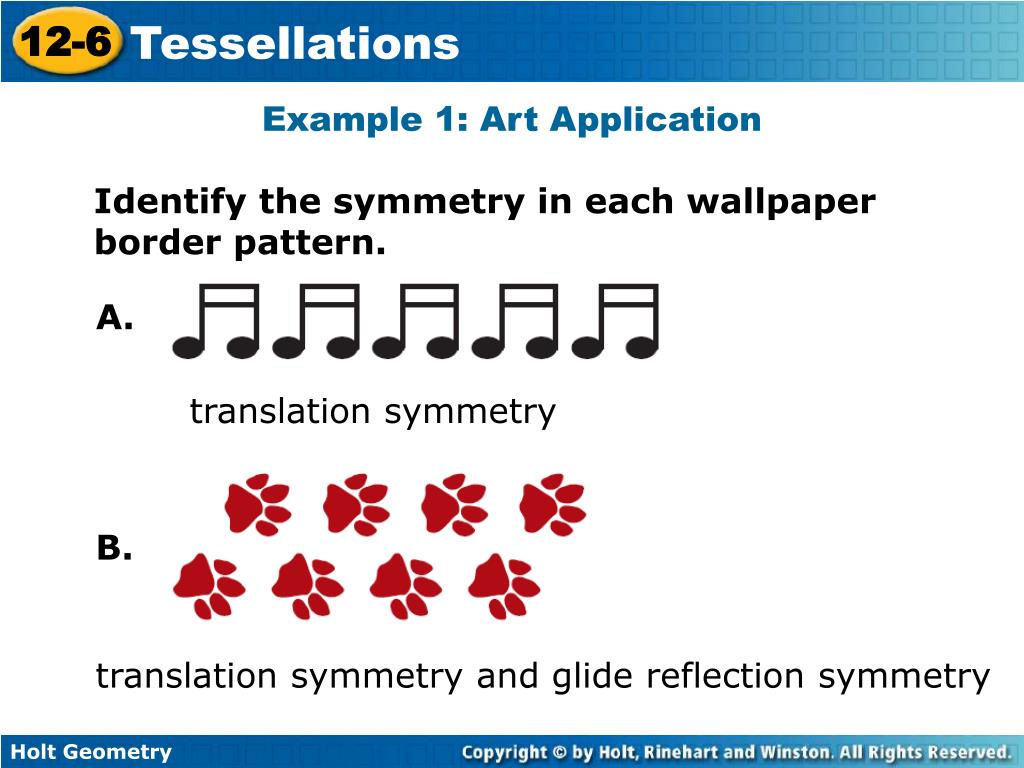 12-6 Tessellations

Example 1: Art Application

Identify the symmetry in each wallpaper border pattern.

A.

translation symmetry

B.

translation symmetry and glide reflection symmetry

Holt Geometry

Copyright © by Holt, Rinehart and Winston. All Rights Reserved.